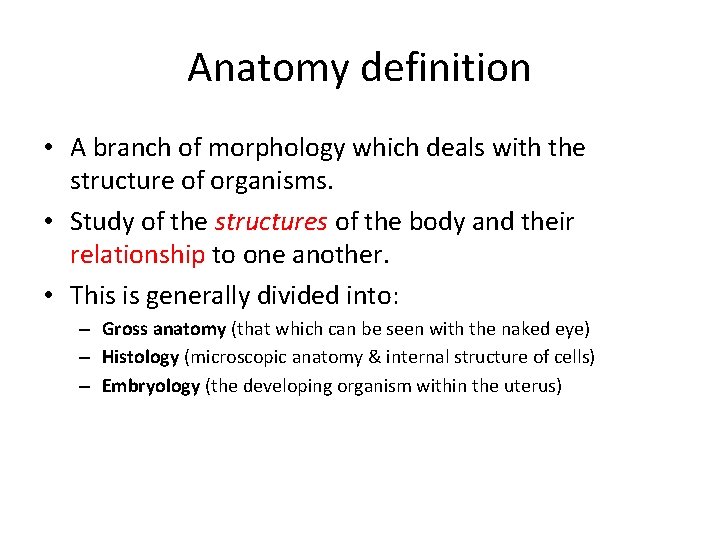 Anatomy definition

• A branch of morphology which deals with the structure of organisms.
• Study of the structures of the body and their relationship to one another.
• This is generally divided into:
– Gross anatomy (that which can be seen with the naked eye)
– Histology (microscopic anatomy & internal structure of cells)
– Embryology (the developing organism within the uterus)